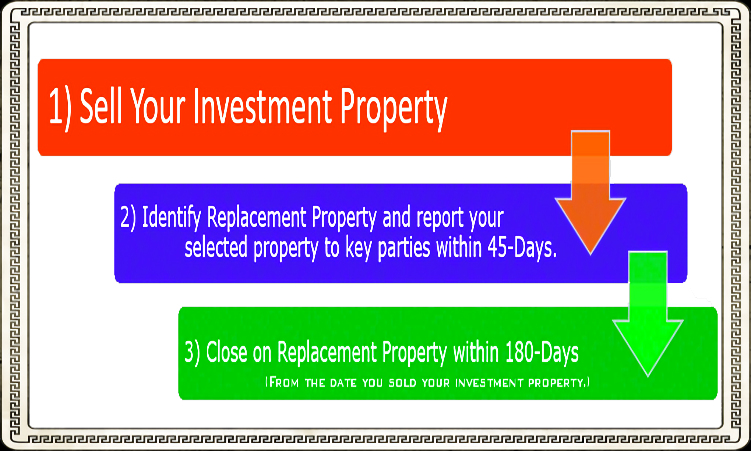 1) Sell Your Investment Property

2) Identify Replacement Property and report your selected property to key parties within 45-Days.

3) Close on Replacement Property within 180-Days

(From the date you sold your investment property.)